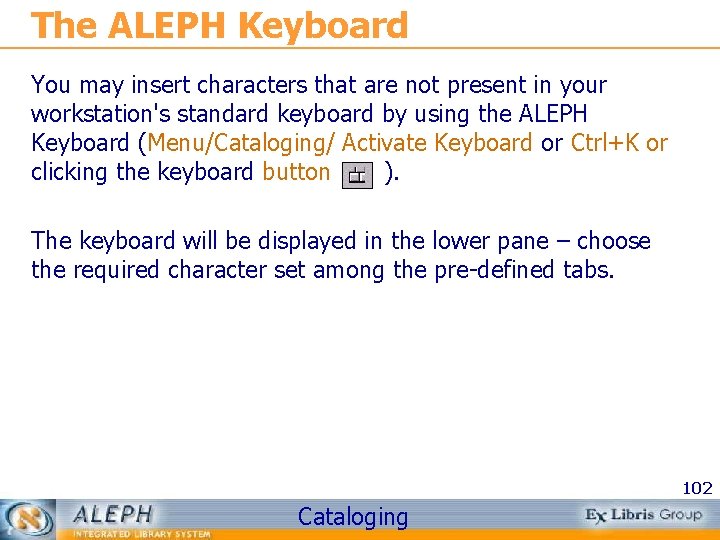 The ALEPH Keyboard

You may insert characters that are not present in your workstation's standard keyboard by using the ALEPH Keyboard (Menu/Cataloging/ Activate Keyboard or Ctrl+K or clicking the keyboard button ).

The keyboard will be displayed in the lower pane – choose the required character set among the pre-defined tabs.

102

ALEPH
INTEGRATED LIBRARY SYSTEM

Cataloging

Ex Libris Group